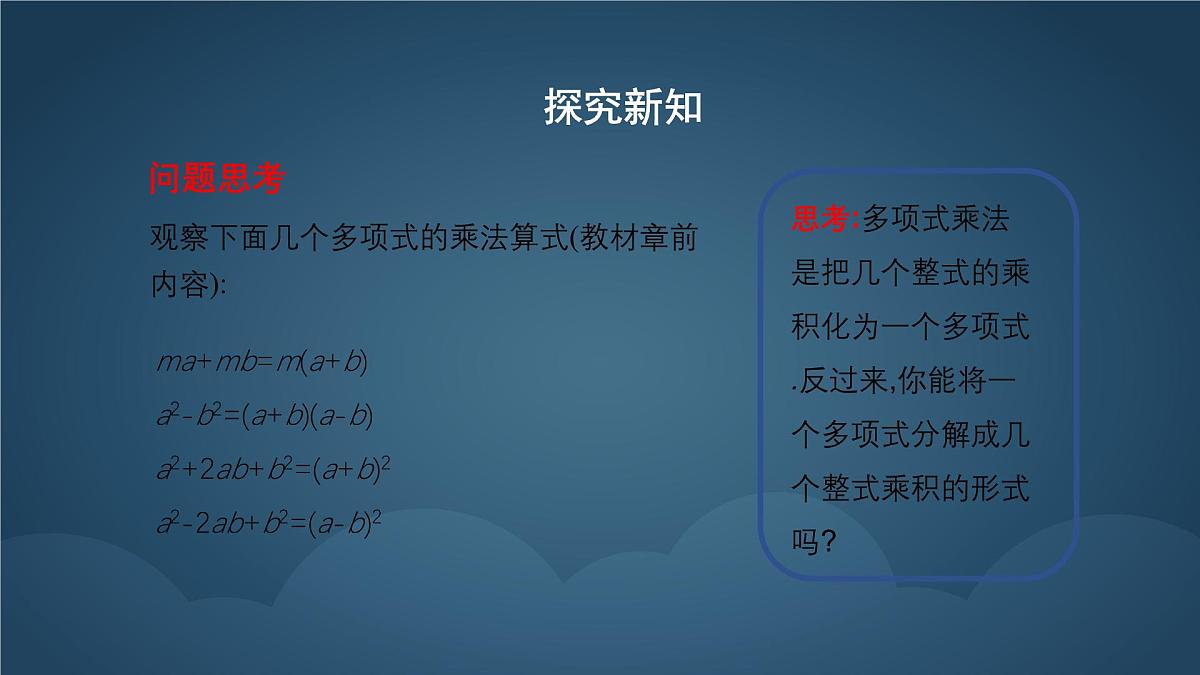 探究新知

问题思考

观察下面几个多项式的乘法算式(教材章前内容):

$ma+mb=m(a+b)$

$a^2-b^2=(a+b)(a-b)$

$a^2+2ab+b^2=(a+b)^2$

$a^2-2ab+b^2=(a-b)^2$

思考:多项式乘法是把几个整式的乘积化为一个多项式.反过来,你能将一个多项式分解成几个整式乘积的形式吗?